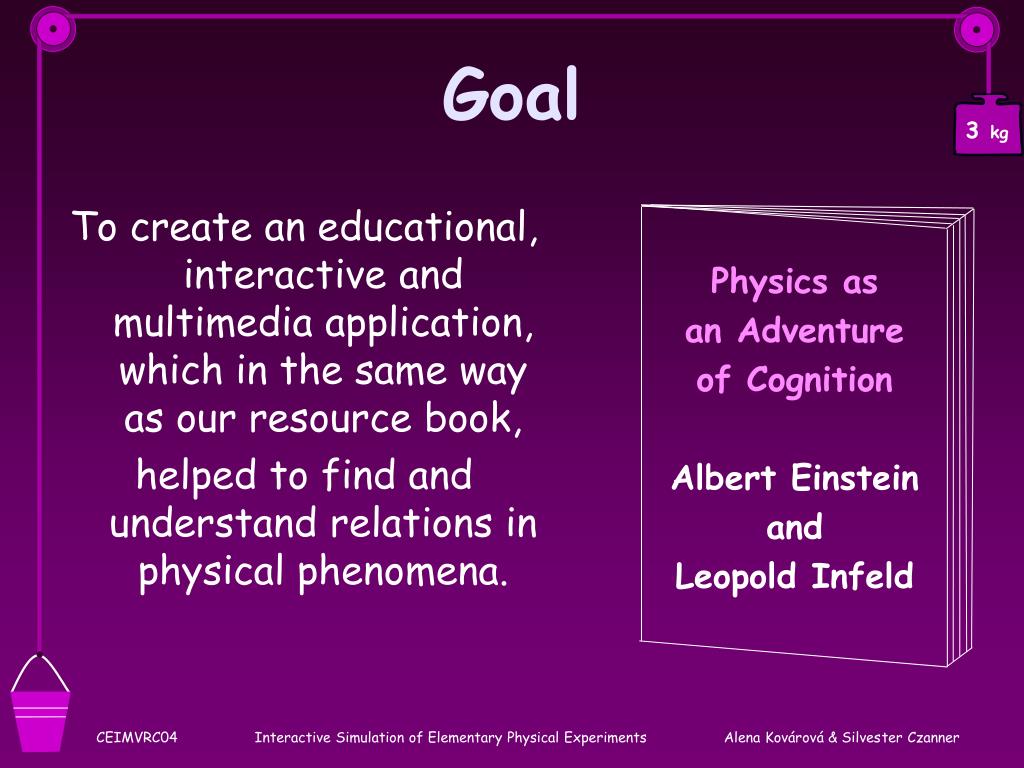 Goal

3 kg

To create an educational, interactive and multimedia application, which in the same way as our resource book,

helped to find and understand relations in physical phenomena.

Physics as an Adventure of Cognition

Albert Einstein and Leopold Infeld

CEIMVRC04

Interactive Simulation of Elementary Physical Experiments

Alena Kovárová & Silvester Czanner